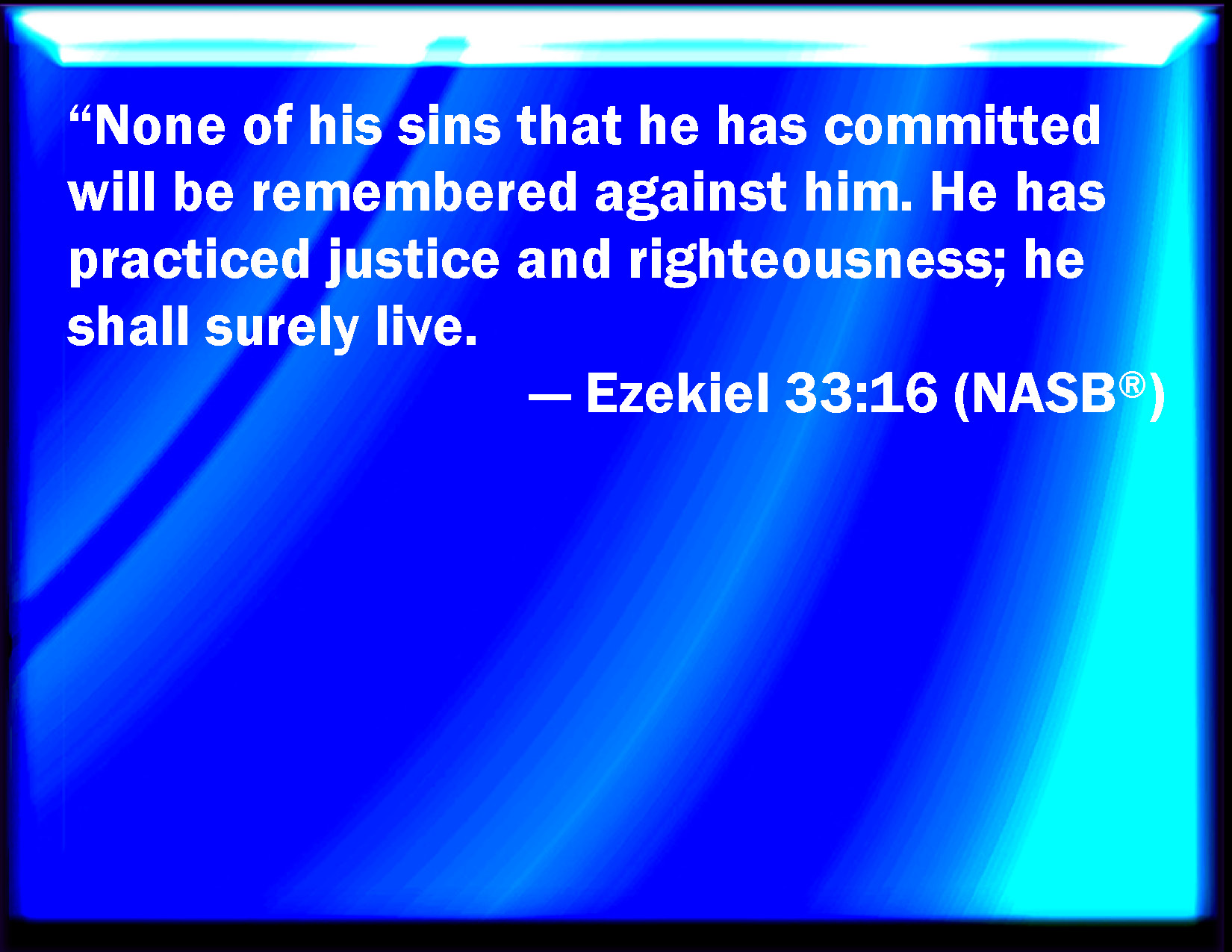 “None of his sins that he has committed will be remembered against him. He has practiced justice and righteousness; he shall surely live.

— Ezekiel 33:16 (NASB®)